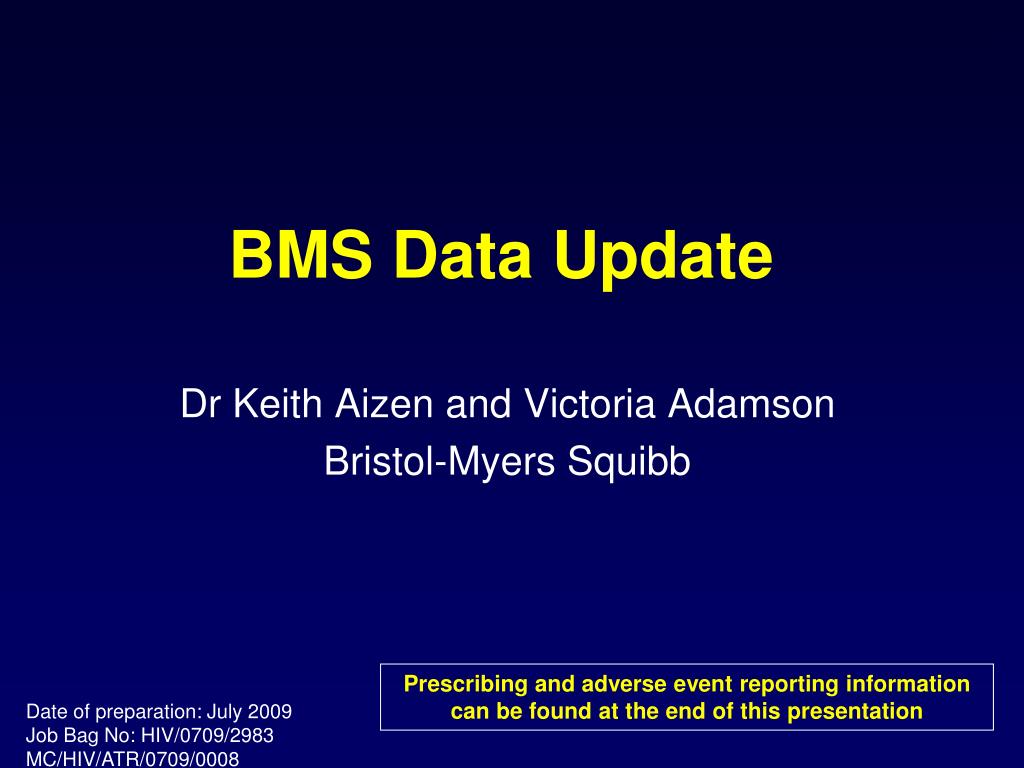 BMS Data Update

Dr Keith Aizen and Victoria Adamson
Bristol-Myers Squibb

Prescribing and adverse event reporting information can be found at the end of this presentation

Date of preparation: July 2009
Job Bag No: HIV/0709/2983
MC/HIV/ATR/0709/0008